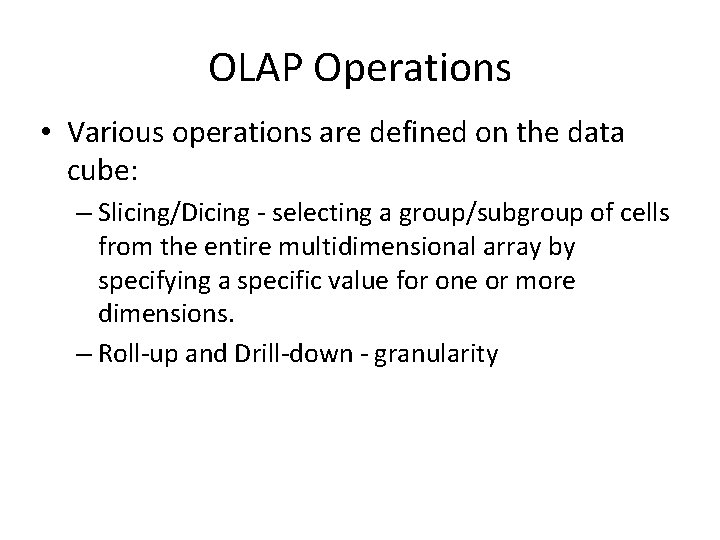 OLAP Operations

• Various operations are defined on the data cube:

– Slicing/Dicing - selecting a group/subgroup of cells from the entire multidimensional array by specifying a specific value for one or more dimensions.

– Roll-up and Drill-down - granularity